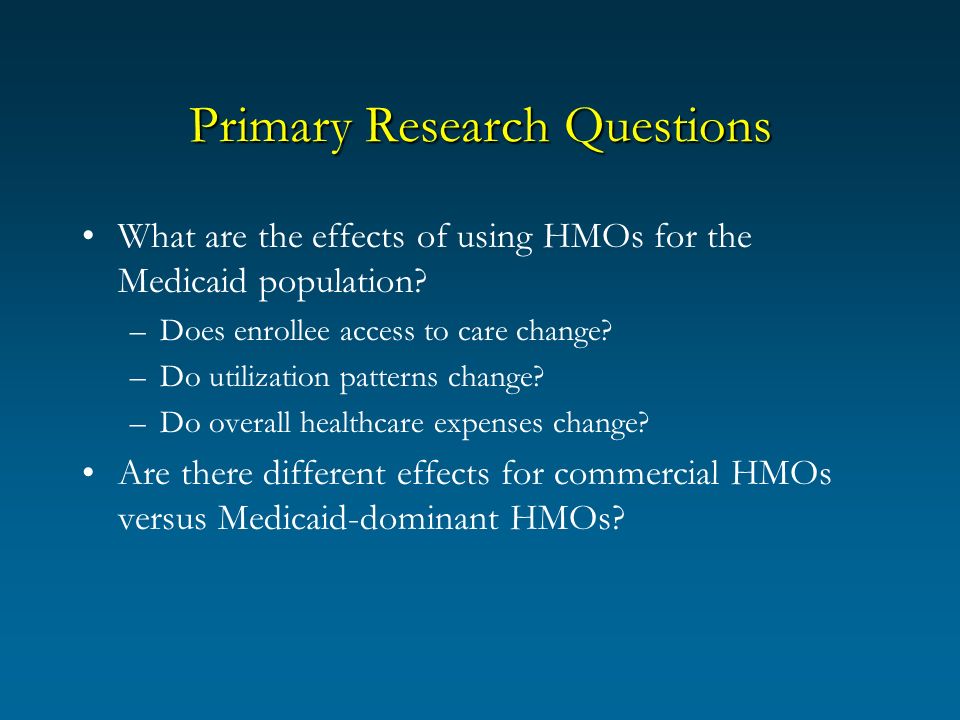 Primary Research Questions

• What are the effects of using HMOs for the Medicaid population?

– Does enrollee access to care change?

– Do utilization patterns change?

– Do overall healthcare expenses change?

• Are there different effects for commercial HMOs versus Medicaid-dominant HMOs?